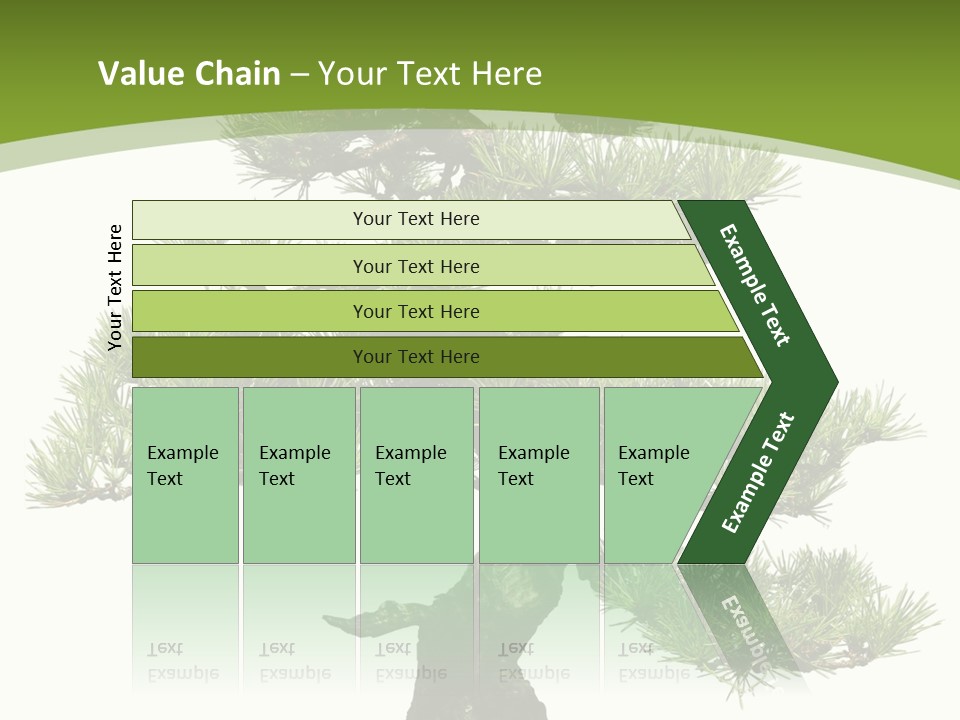 Value Chain – Your Text Here

Your Text Here

Your Text Here

Your Text Here

Your Text Here

Your Text Here

Example Text

Example Text

Example Text

Example Text

Example Text

Example Text

Example Text